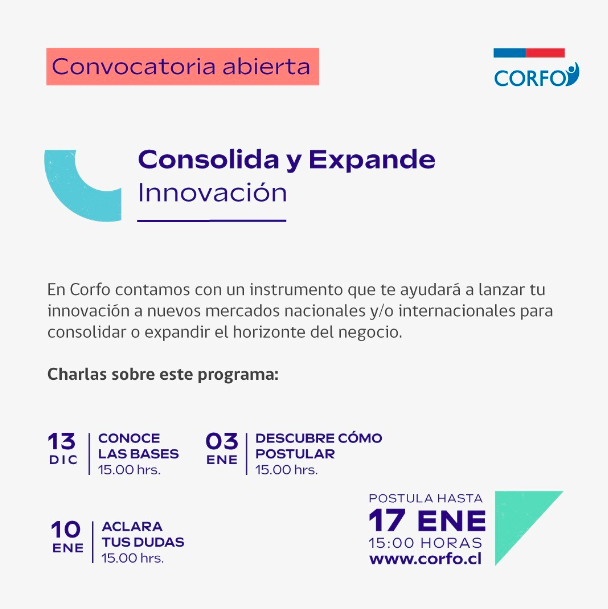 Convocatoria abierta

CORFO

Consolida y Expande
Innovación

En Corfo contamos con un instrumento que te ayudará a lanzar tu innovación a nuevos mercados nacionales y/o internacionales para consolidar o expandir el horizonte del negocio.

Charlas sobre este programa:

13 DIC
CONOCE LAS BASES
15.00 hrs.

03 ENE
DESCUBRE CÓMO POSTULAR
15.00 hrs.

10 ENE
ACLARA TUS DUDAS
15.00 hrs.

POSTULA HASTA
17 ENE
15:00 HORAS
www.corfo.cl